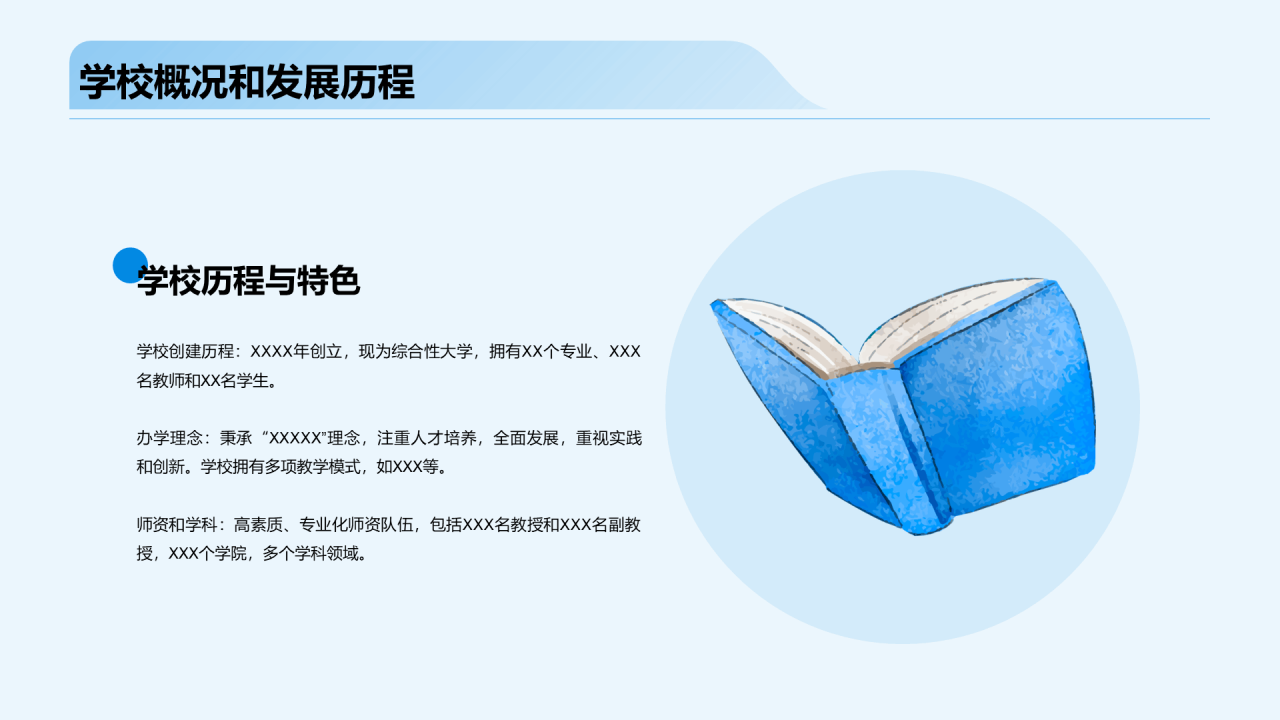 学校概况和发展历程

学校历程与特色

学校创建历程：XXXX年创立，现为综合性大学，拥有XX个专业、XXX名教师和XX名学生。

办学理念：秉承“XXXXX”理念，注重人才培养，全面发展，重视实践和创新。学校拥有多项教学模式，如XXX等。

师资和学科：高素质、专业化师资队伍，包括XXX名教授和XXX名副教授，XXX个学院，多个学科领域。